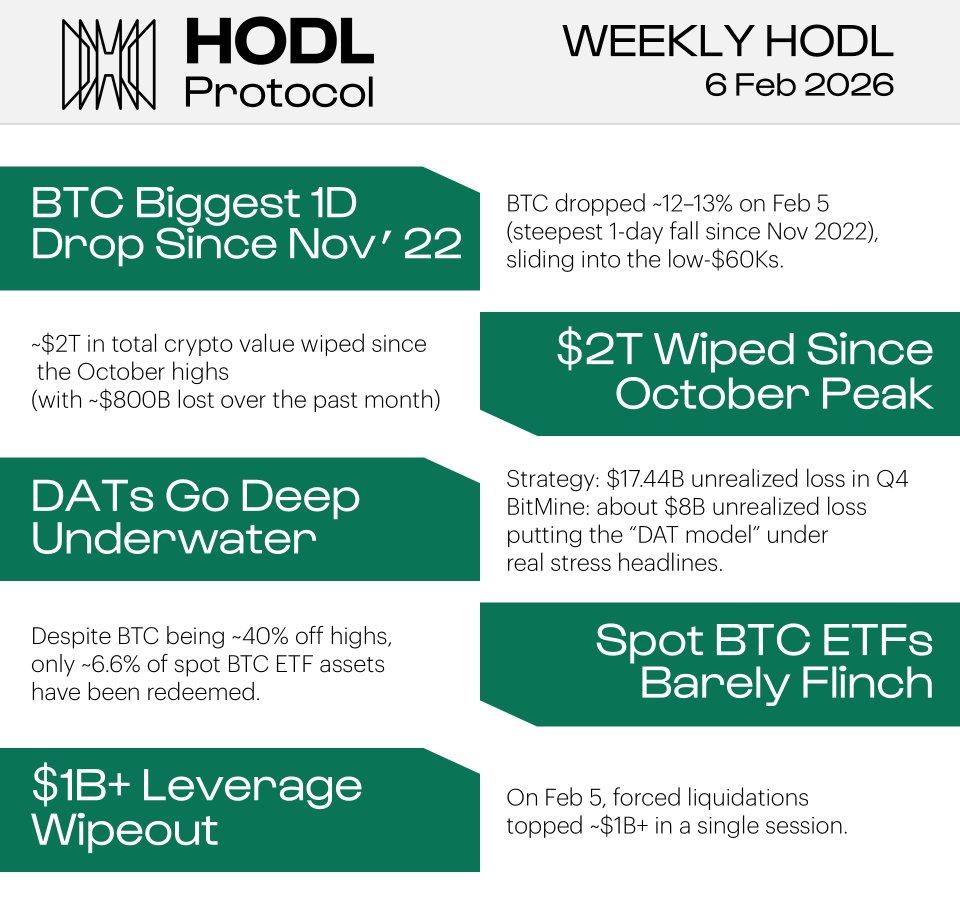 HODL Protocol

WEEKLY HODL
6 Feb 2026

BTC Biggest 1D Drop Since Nov' 22

BTC dropped ~12–13% on Feb 5 (steepest 1-day fall since Nov 2022), sliding into the low-$60Ks.

~$2T in total crypto value wiped since the October highs (with ~$800B lost over the past month)

$2T Wiped Since October Peak

DATs Go Deep Underwater

Strategy: $17.44B unrealized loss in Q4
BitMine: about $8B unrealized loss putting the "DAT model" under real stress headlines.

Despite BTC being ~40% off highs, only ~6.6% of spot BTC ETF assets have been redeemed.

Spot BTC ETFs Barely Flinch

$1B+ Leverage Wipeout

On Feb 5, forced liquidations topped ~$1B+ in a single session.